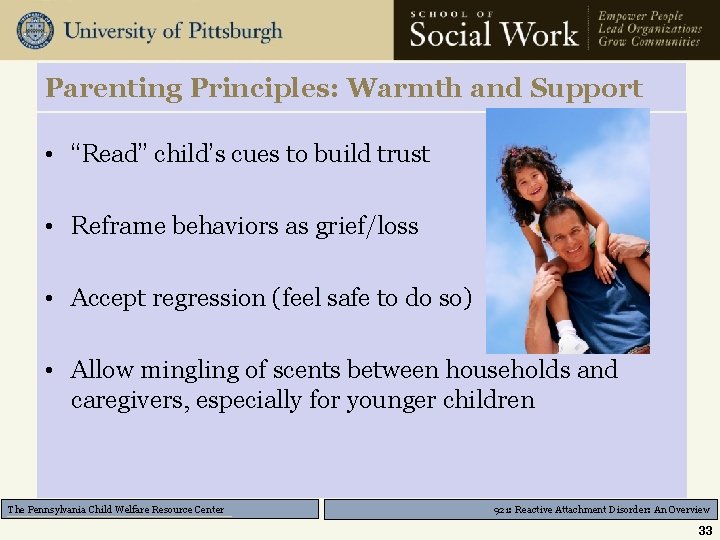 University of Pittsburgh

SCHOOL OF
Social Work

Empower People
Lead Organizations
Grow Communities

Parenting Principles: Warmth and Support

• "Read" child's cues to build trust

• Reframe behaviors as grief/loss

• Accept regression (feel safe to do so)

• Allow mingling of scents between households and caregivers, especially for younger children

The Pennsylvania Child Welfare Resource Center

921: Reactive Attachment Disorder: An Overview

33